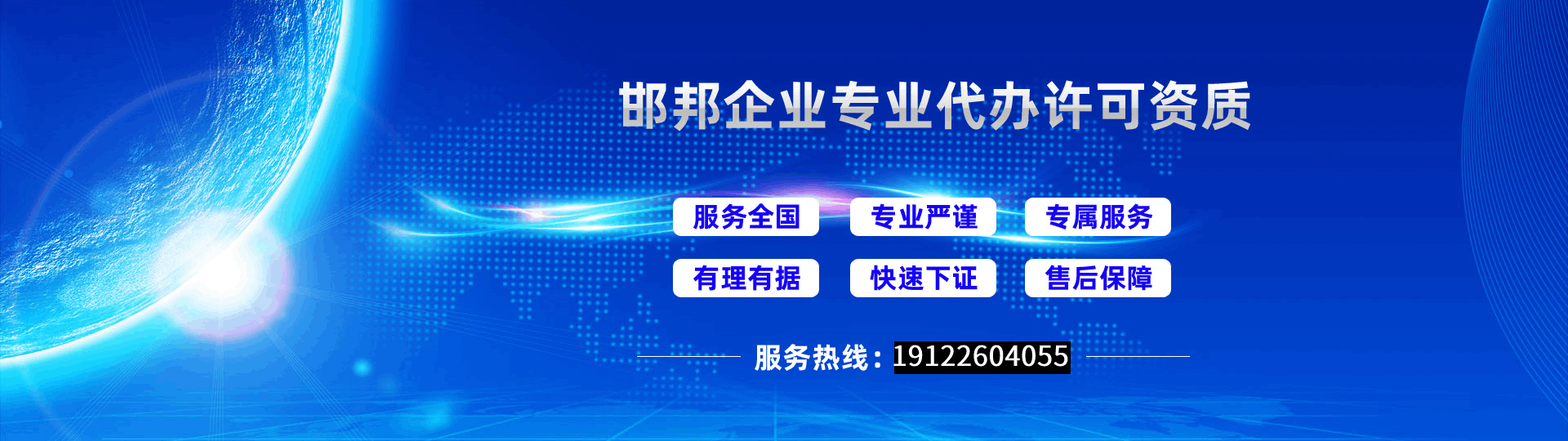 邯邦企业专业代办许可资质

服务全国 专业严谨 专属服务

有理有据 快速下证 售后保障

服务热线：19122604055